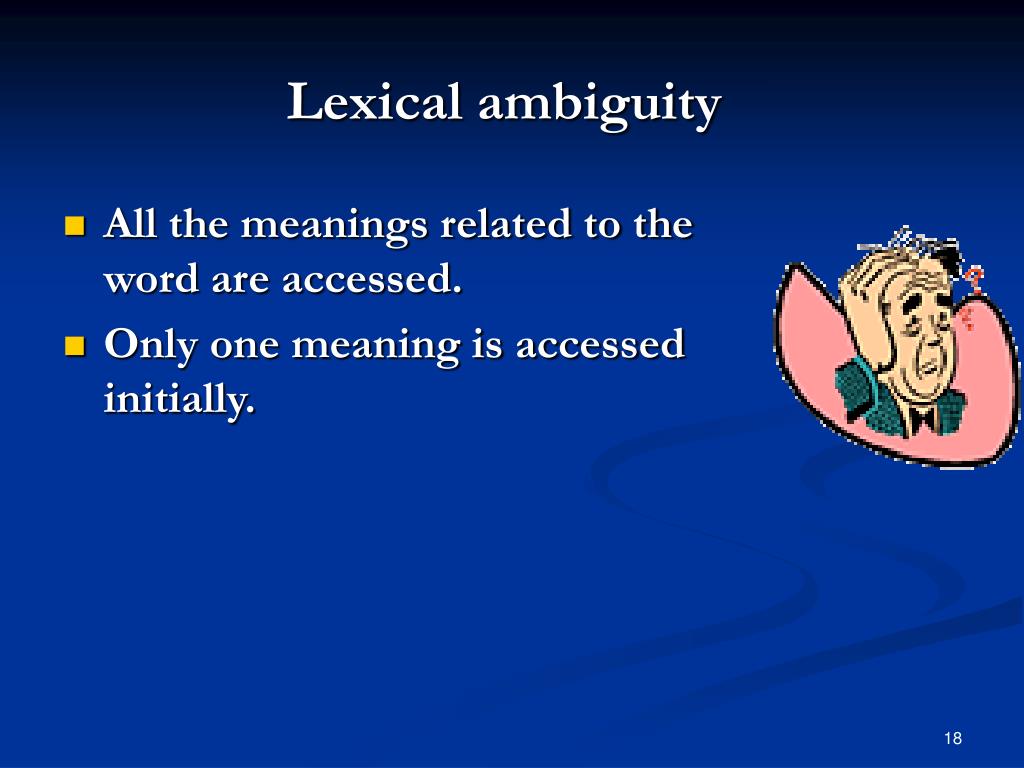 Lexical ambiguity

All the meanings related to the word are accessed.

Only one meaning is accessed initially.

?

18